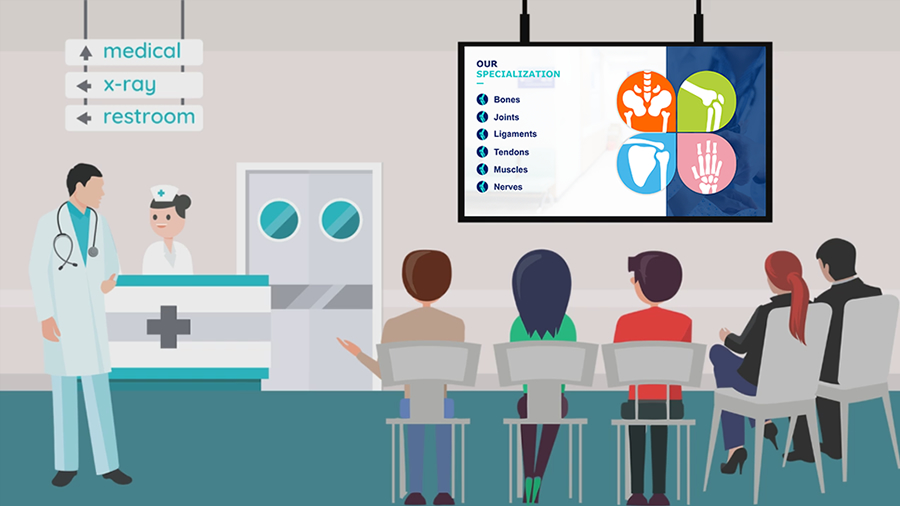 medical
x-ray
restroom

OUR
SPECIALIZATION

Bones
Joints
Ligaments
Tendons
Muscles
Nerves